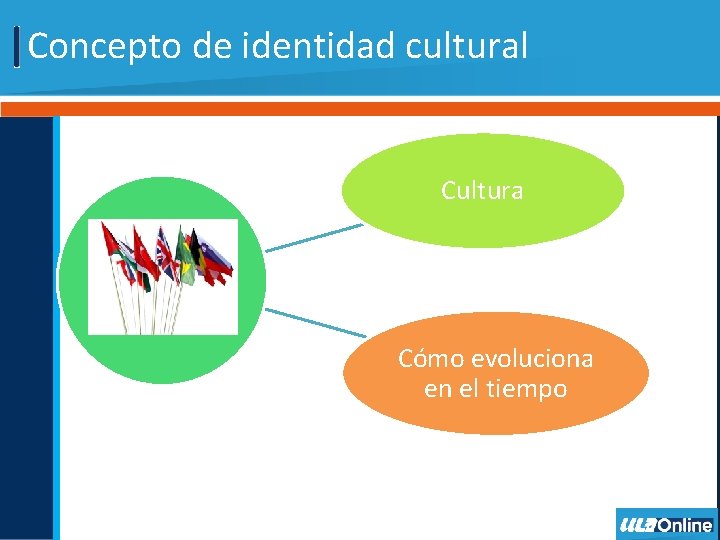 Concepto de identidad cultural

Cultura

Cómo evoluciona en el tiempo

ULA Online